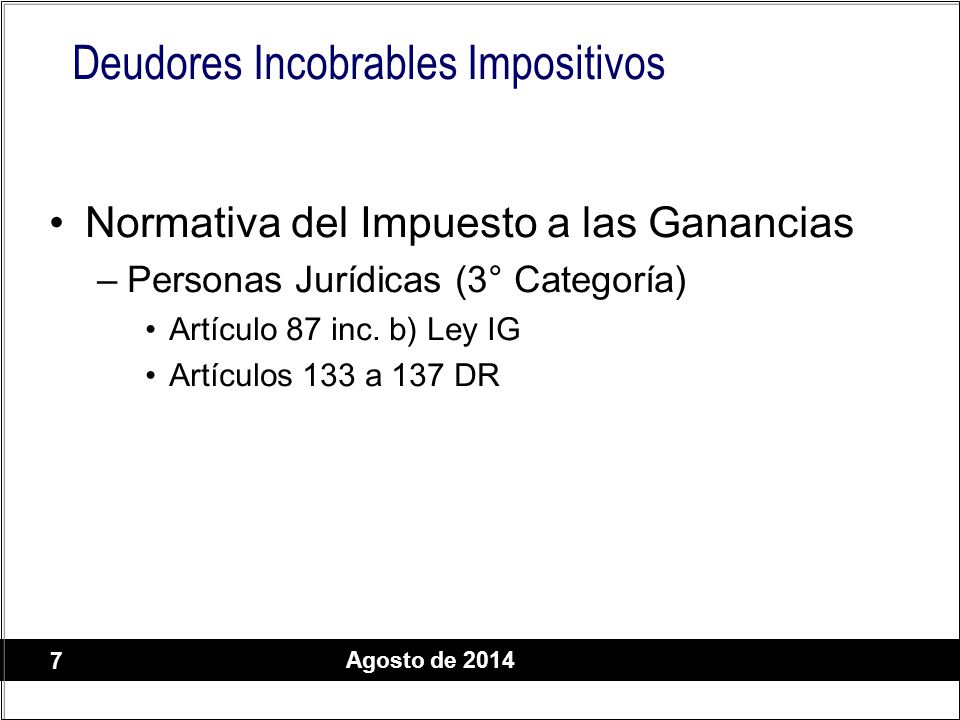 Deudores Incobrables Impositivos

• Normativa del Impuesto a las Ganancias
– Personas Jurídicas (3° Categoría)
• Artículo 87 inc. b) Ley IG
• Artículos 133 a 137 DR

7

Agosto de 2014